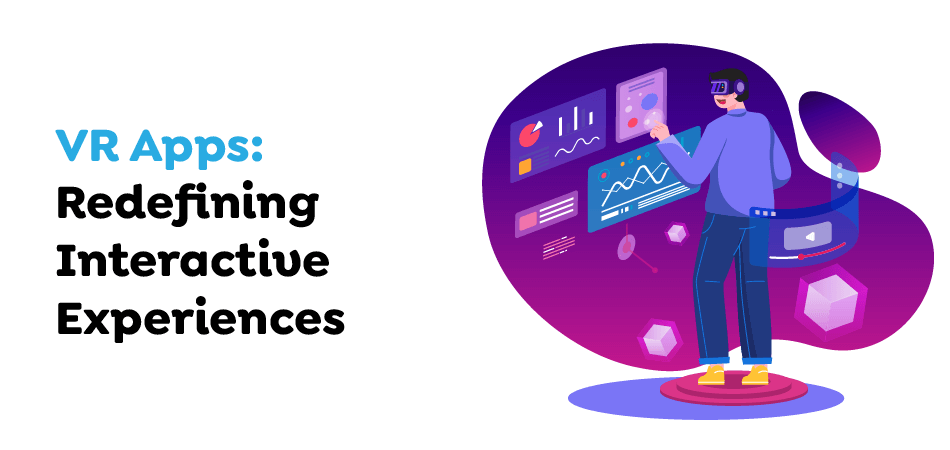 VR Apps:
Redefining Interactive Experiences